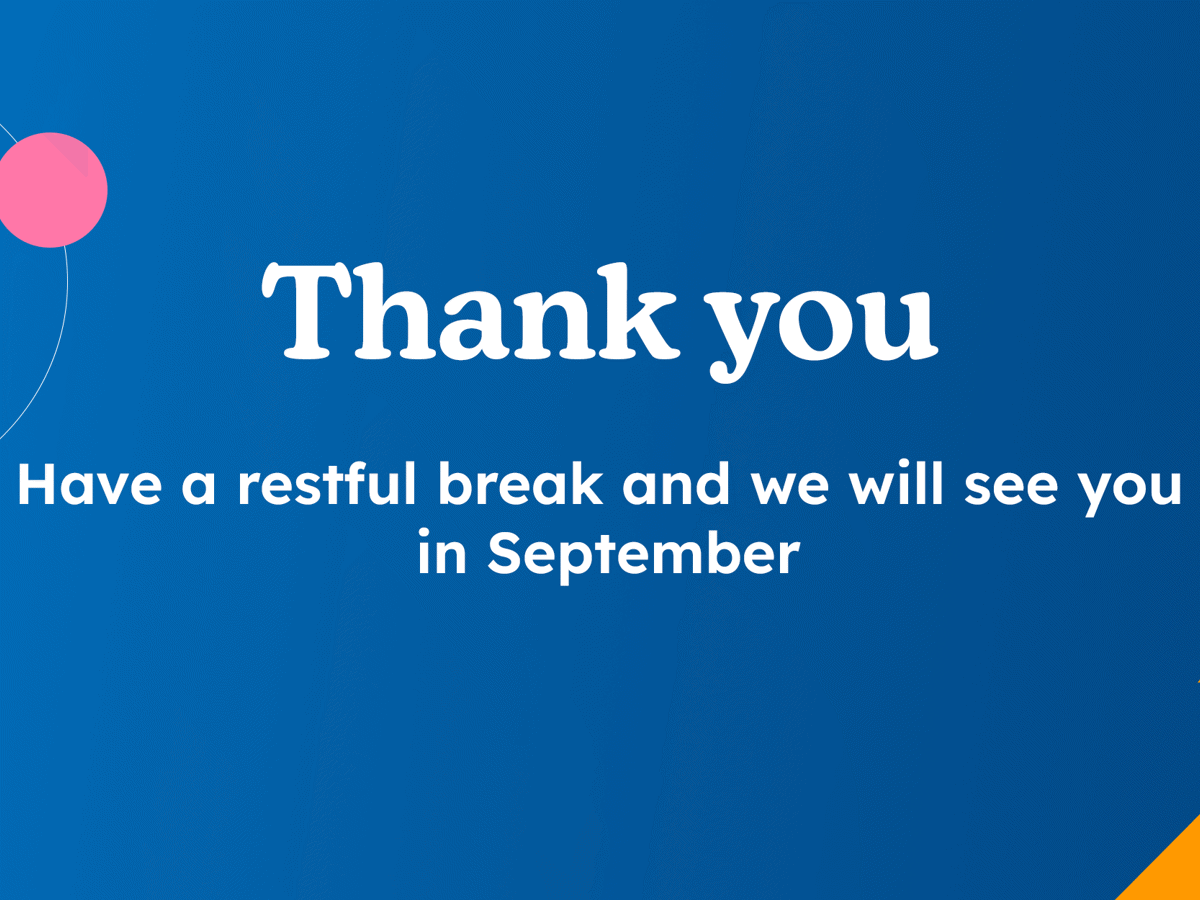 Thank you

Have a restful break and we will see you in September